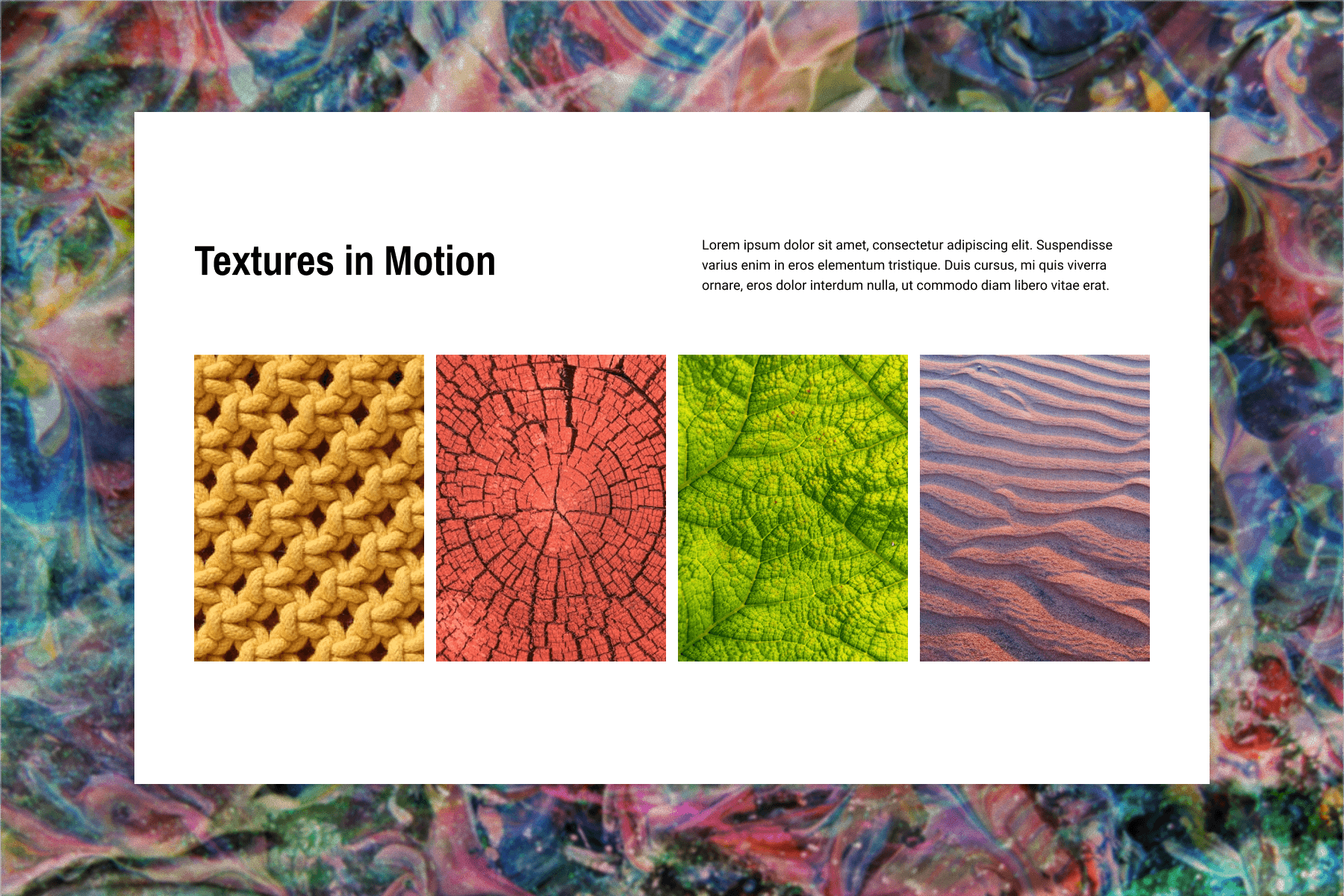 Textures in Motion

Lorem ipsum dolor sit amet, consectetur adipiscing elit. Suspendisse varius enim in eros elementum tristique. Duis cursus, mi quis viverra ornare, eros dolor interdum nulla, ut commodo diam libero vitae erat.